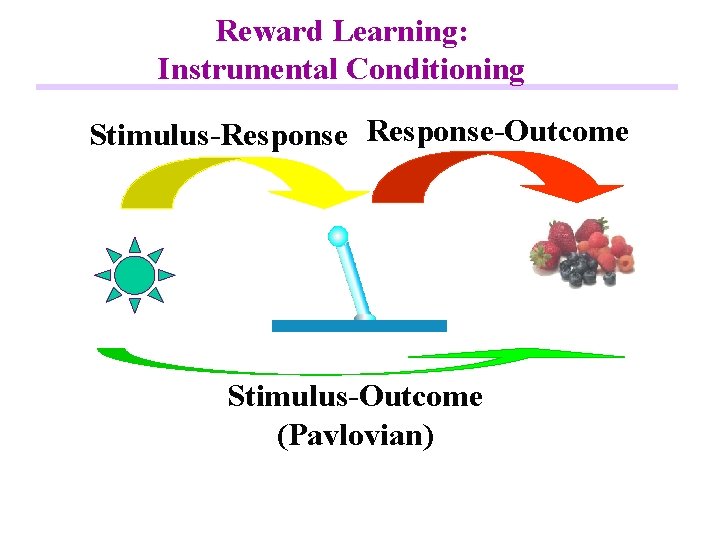 Reward Learning:
Instrumental Conditioning

Stimulus-Response

Response-Outcome

Stimulus-Outcome
(Pavlovian)